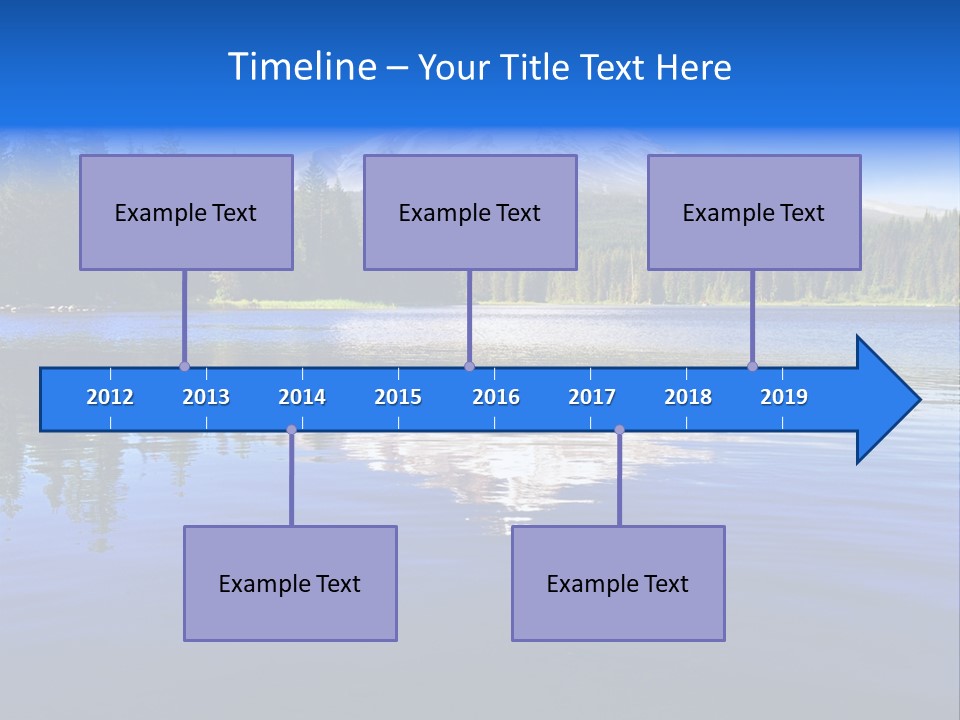 Timeline – Your Title Text Here

Example Text

Example Text

Example Text

2012 2013 2014 2015 2016 2017 2018 2019

Example Text

Example Text